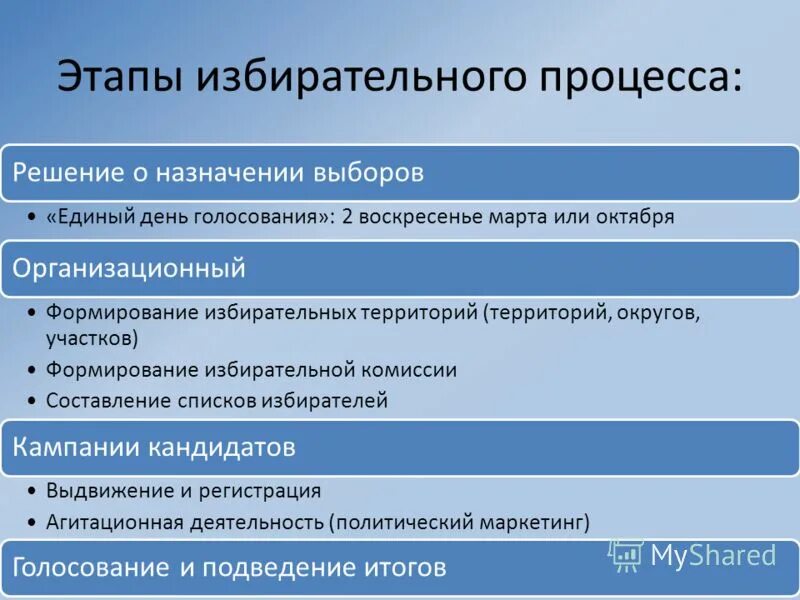 Этапы избирательного процесса:

Решение о назначении выборов

• «Единый день голосования»: 2 воскресенье марта или октября

Организационный

• Формирование избирательных территорий (территорий, округов, участков)
• Формирование избирательной комиссии
• Составление списков избирателей

Кампании кандидатов

• Выдвижение и регистрация
• Агитационная деятельность (политический маркетинг)

Голосование и подведение итогов

MyShared